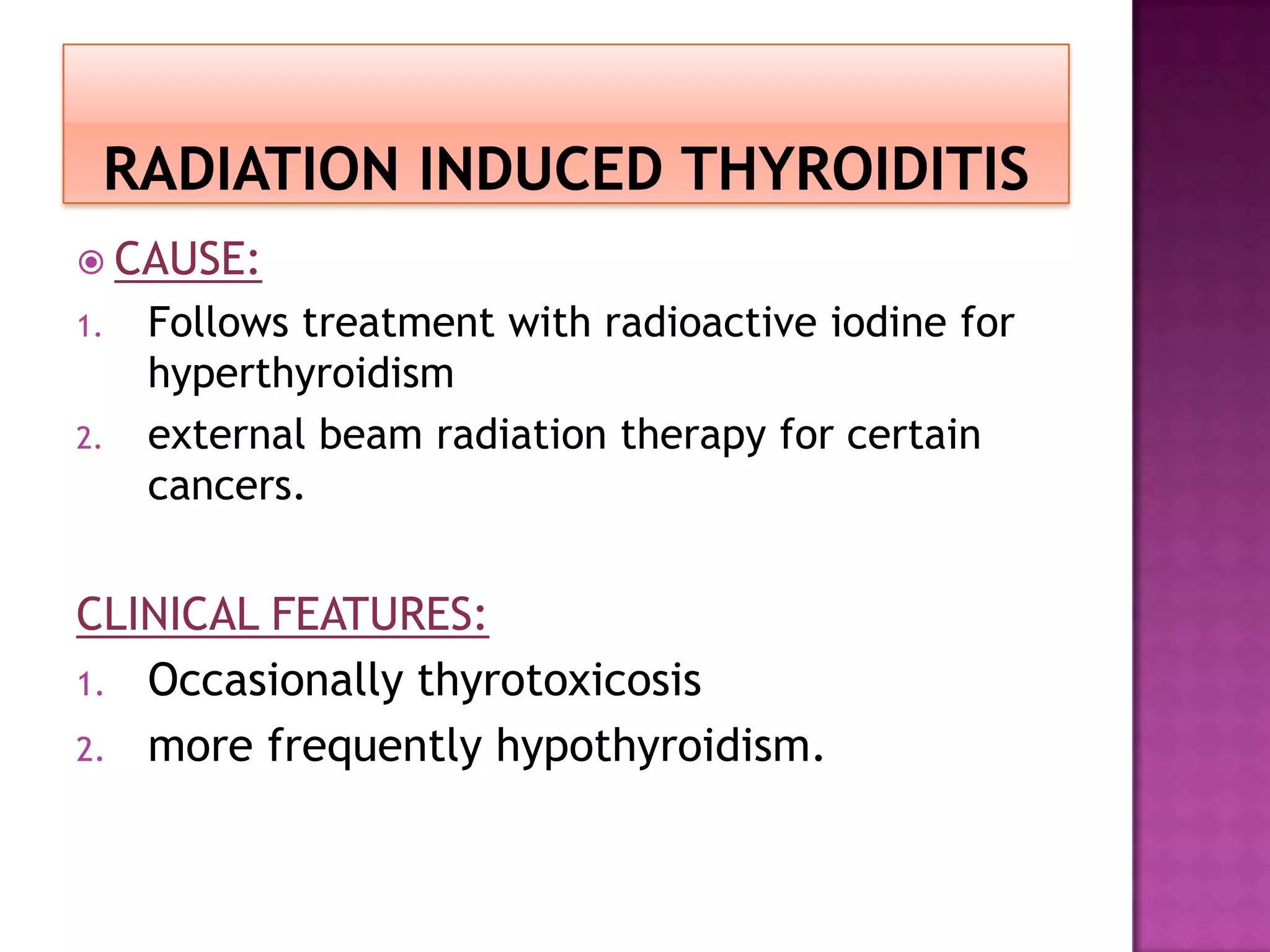 RADIATION INDUCED THYROIDITIS

CAUSE:

1. Follows treatment with radioactive iodine for hyperthyroidism
2. external beam radiation therapy for certain cancers.

CLINICAL FEATURES:

1. Occasionally thyrotoxicosis
2. more frequently hypothyroidism.